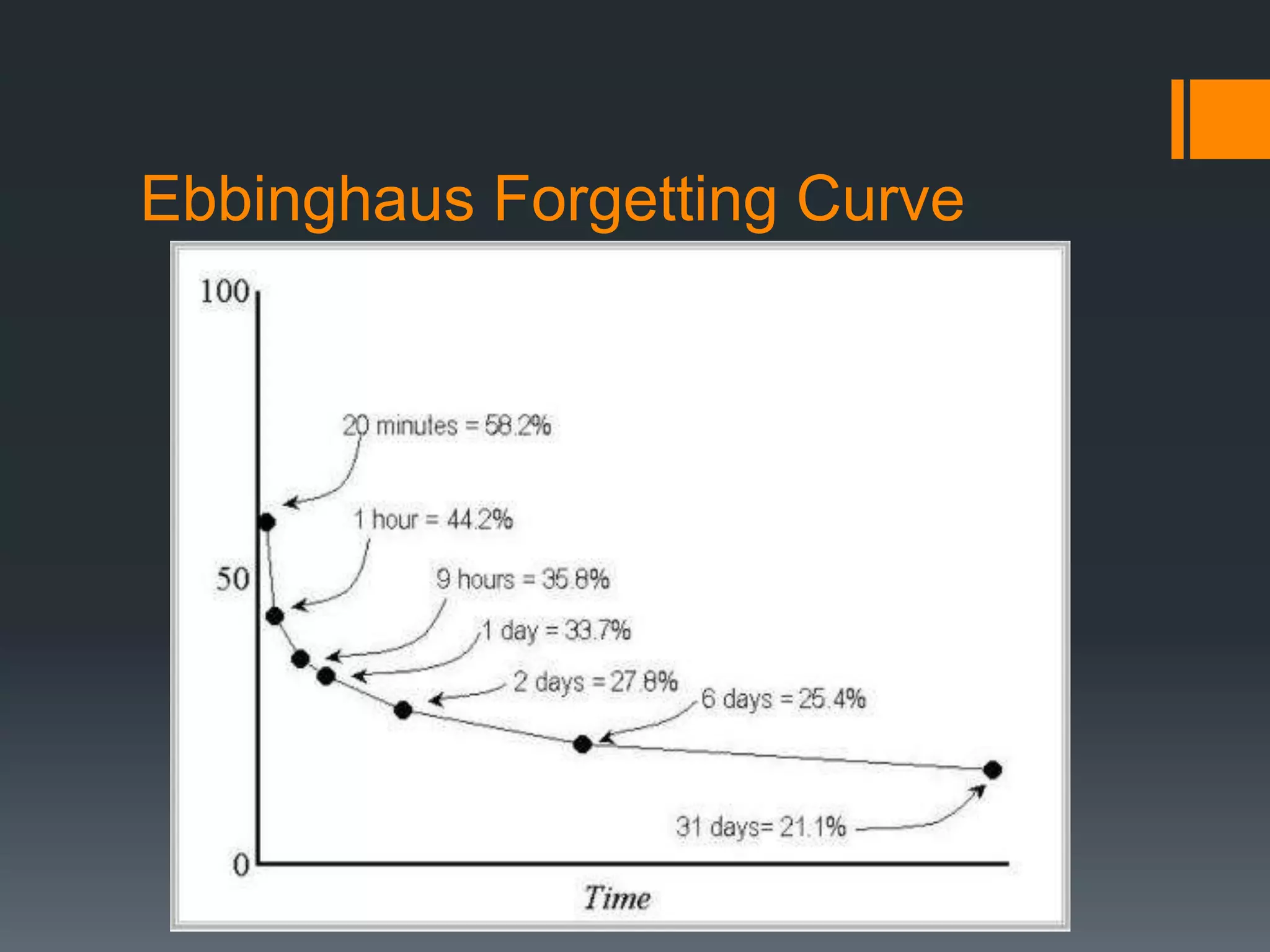 Ebbinghaus Forgetting Curve

100

50

0

20 minutes = 58.2%

1 hour = 44.2%

9 hours = 35.8%

1 day = 33.7%

2 days = 27.8%

6 days = 25.4%

31 days= 21.1%

Time